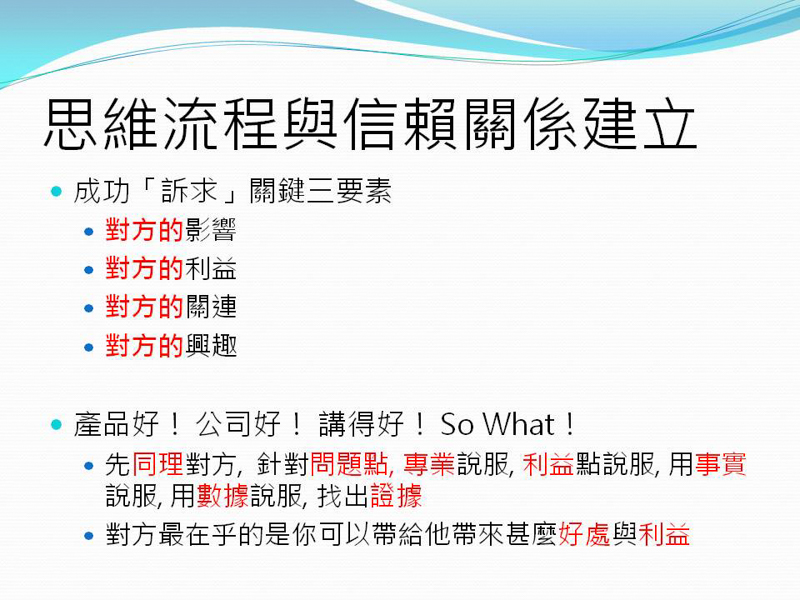 思維流程與信賴關係建立

- 成功「訴求」關鍵三要素
  - 對方的影響
  - 對方的利益
  - 對方的關連
  - 對方的興趣

- 產品好！ 公司好！ 講得好！ So What！
  - 先同理對方, 針對問題點, 專業說服, 利益點說服, 用事實說服, 用數據說服, 找出證據
  - 對方最在乎的是你可以帶給他帶來甚麼好處與利益